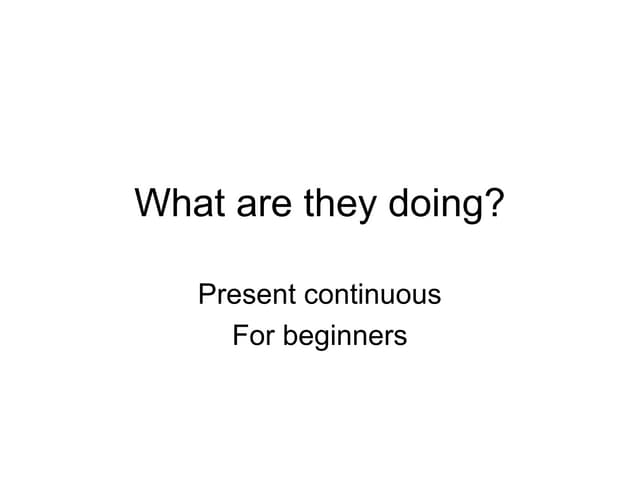 What are they doing?

Present continuous
For beginners